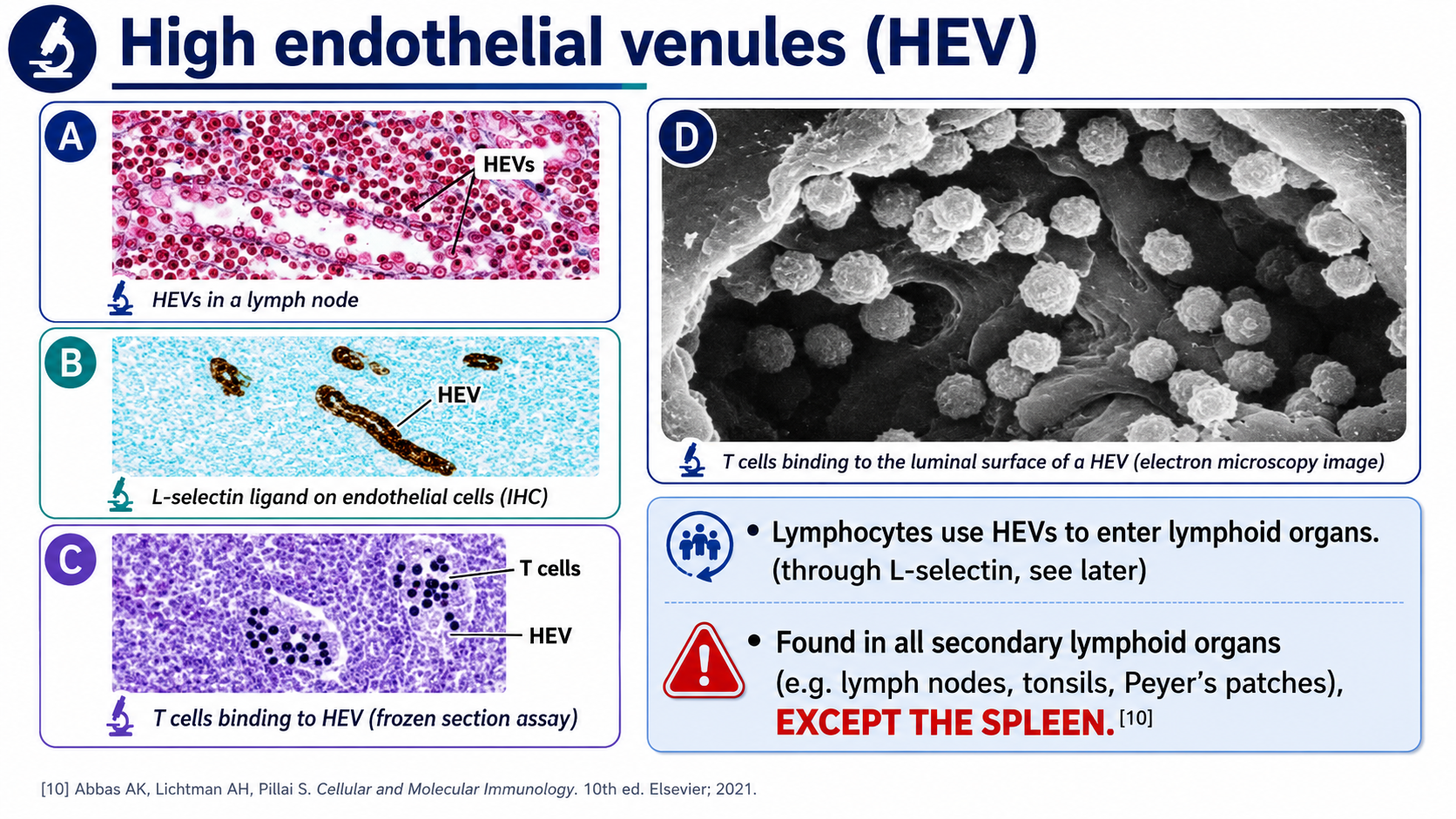 High endothelial venules (HEV)

A

HEVs

HEVs in a lymph node

B

HEV

L-selectin ligand on endothelial cells (IHC)

C

T cells

HEV

T cells binding to HEV (frozen section assay)

D

T cells binding to the luminal surface of a HEV (electron microscopy image)

• Lymphocytes use HEVs to enter lymphoid organs. (through L-selectin, see later)

• Found in all secondary lymphoid organs (e.g. lymph nodes, tonsils, Peyer's patches), EXCEPT THE SPLEEN. [10]

[10] Abbas AK, Lichtman AH, Pillai S. Cellular and Molecular Immunology. 10th ed. Elsevier; 2021.